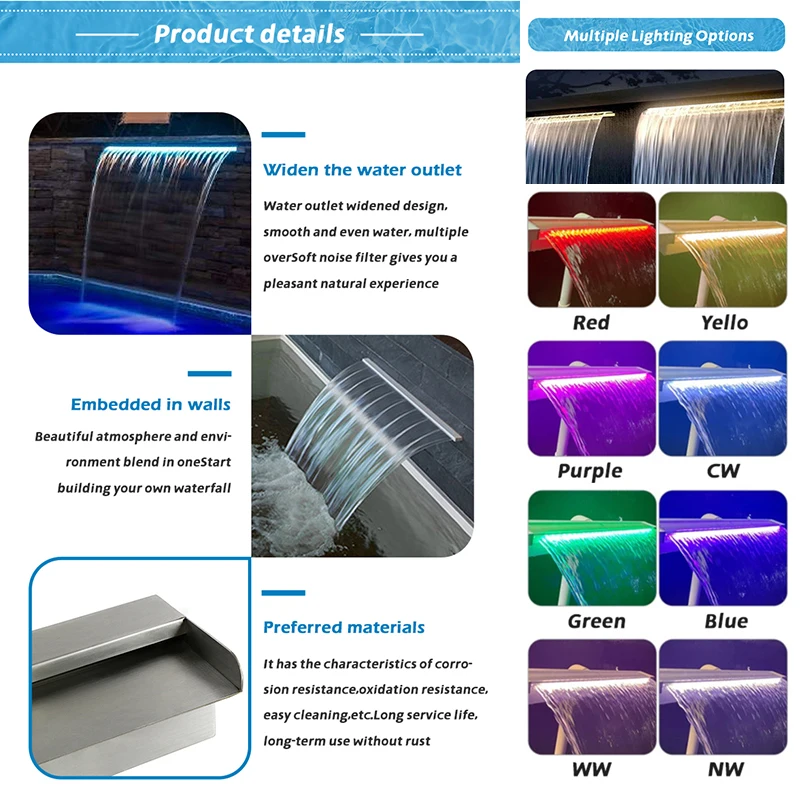 Product details

Widen the water outlet

Water outlet widened design, smooth and even water, multiple overSoft noise filter gives you a pleasant natural experience

Embedded in walls

Beautiful atmosphere and environment blend in oneStart building your own waterfall

Preferred materials

It has the characteristics of corrosion resistance,oxidation resistance, easy cleaning,etc.Long service life, long-term use without rust

Multiple Lighting Options

Red

Yello

Purple

CW

Green

Blue

WW

NW